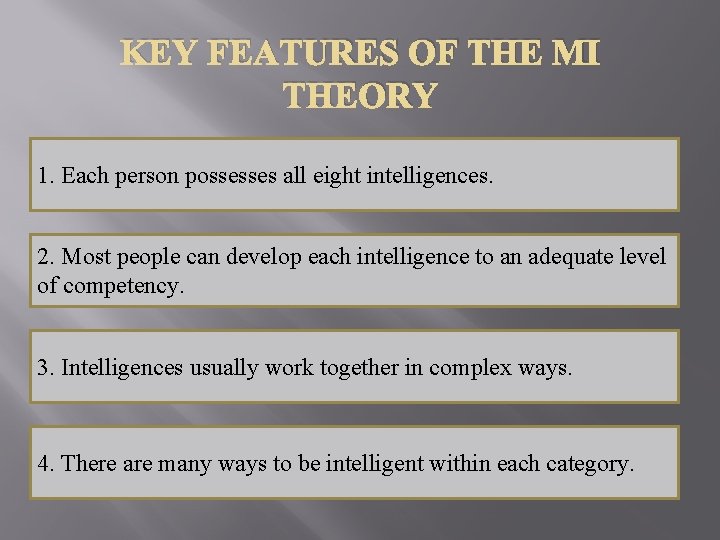 KEY FEATURES OF THE MI THEORY

1. Each person possesses all eight intelligences.

2. Most people can develop each intelligence to an adequate level of competency.

3. Intelligences usually work together in complex ways.

4. There are many ways to be intelligent within each category.